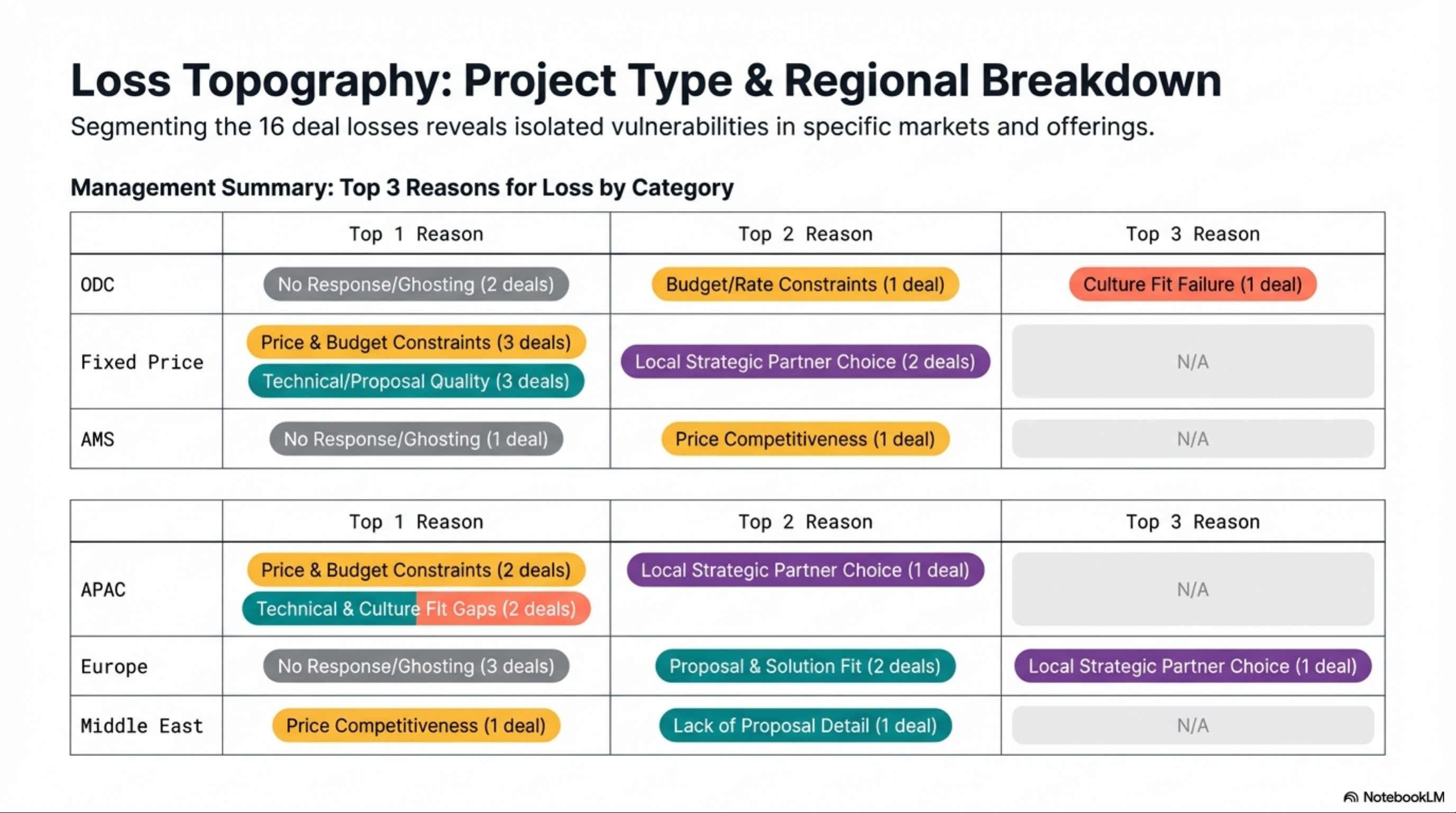 Loss Topography: Project Type & Regional Breakdown

Segmenting the 16 deal losses reveals isolated vulnerabilities in specific markets and offerings.

Management Summary: Top 3 Reasons for Loss by Category

| | Top 1 Reason | Top 2 Reason | Top 3 Reason |
|---|---|---|---|
| ODC | No Response/Ghosting (2 deals) | Budget/Rate Constraints (1 deal) | Culture Fit Failure (1 deal) |
| Fixed Price | Price & Budget Constraints (3 deals) Technical/Proposal Quality (3 deals) | Local Strategic Partner Choice (2 deals) | N/A |
| AMS | No Response/Ghosting (1 deal) | Price Competitiveness (1 deal) | N/A |

| | Top 1 Reason | Top 2 Reason | Top 3 Reason |
|---|---|---|---|
| APAC | Price & Budget Constraints (2 deals) Technical & Culture Fit Gaps (2 deals) | Local Strategic Partner Choice (1 deal) | N/A |
| Europe | No Response/Ghosting (3 deals) | Proposal & Solution Fit (2 deals) | Local Strategic Partner Choice (1 deal) |
| Middle East | Price Competitiveness (1 deal) | Lack of Proposal Detail (1 deal) | N/A |

NotebookLM